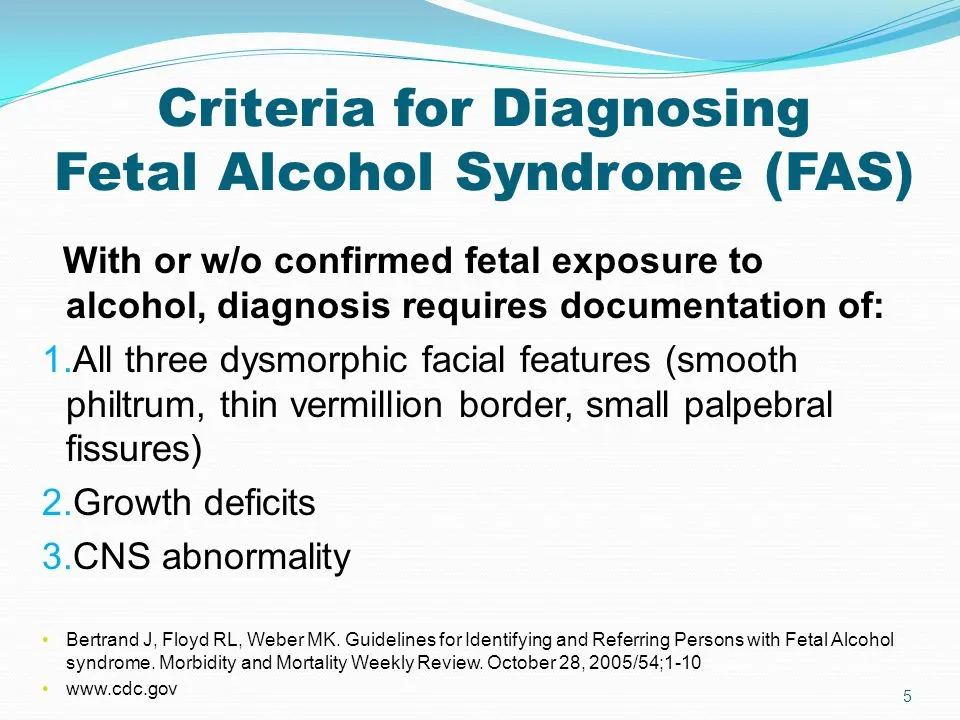 Criteria for Diagnosing Fetal Alcohol Syndrome (FAS)

With or w/o confirmed fetal exposure to alcohol, diagnosis requires documentation of:

1. All three dysmorphic facial features (smooth philtrum, thin vermillion border, small palpebral fissures)
2. Growth deficits
3. CNS abnormality

• Bertrand J, Floyd RL, Weber MK. Guidelines for Identifying and Referring Persons with Fetal Alcohol syndrome. Morbidity and Mortality Weekly Review. October 28, 2005/54;1-10
• www.cdc.gov

5